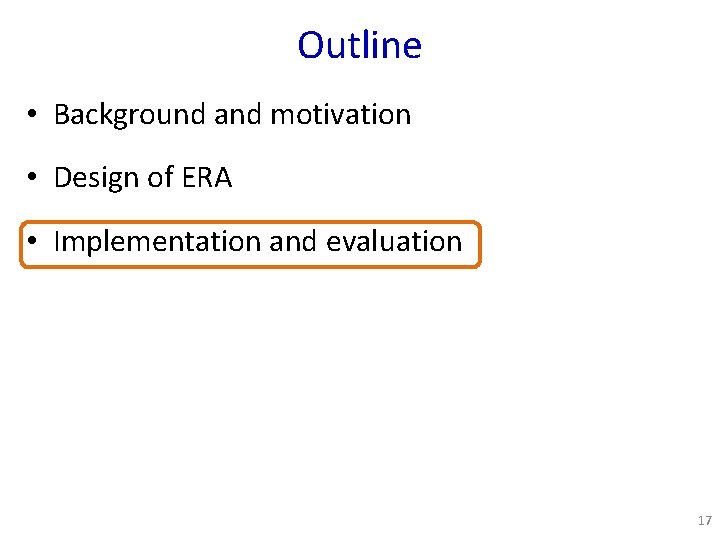 Outline

• Background and motivation

• Design of ERA

• Implementation and evaluation

17